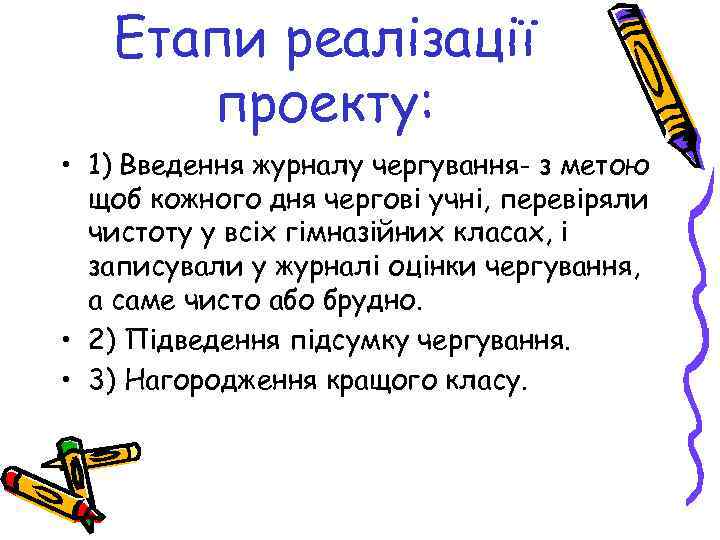 Етапи реалізації проекту:

• 1) Введення журналу чергування- з метою щоб кожного дня чергові учні, перевіряли чистоту у всіх гімназійних класах, і записували у журналі оцінки чергування, а саме чисто або брудно.

• 2) Підведення підсумку чергування.

• 3) Нагородження кращого класу.